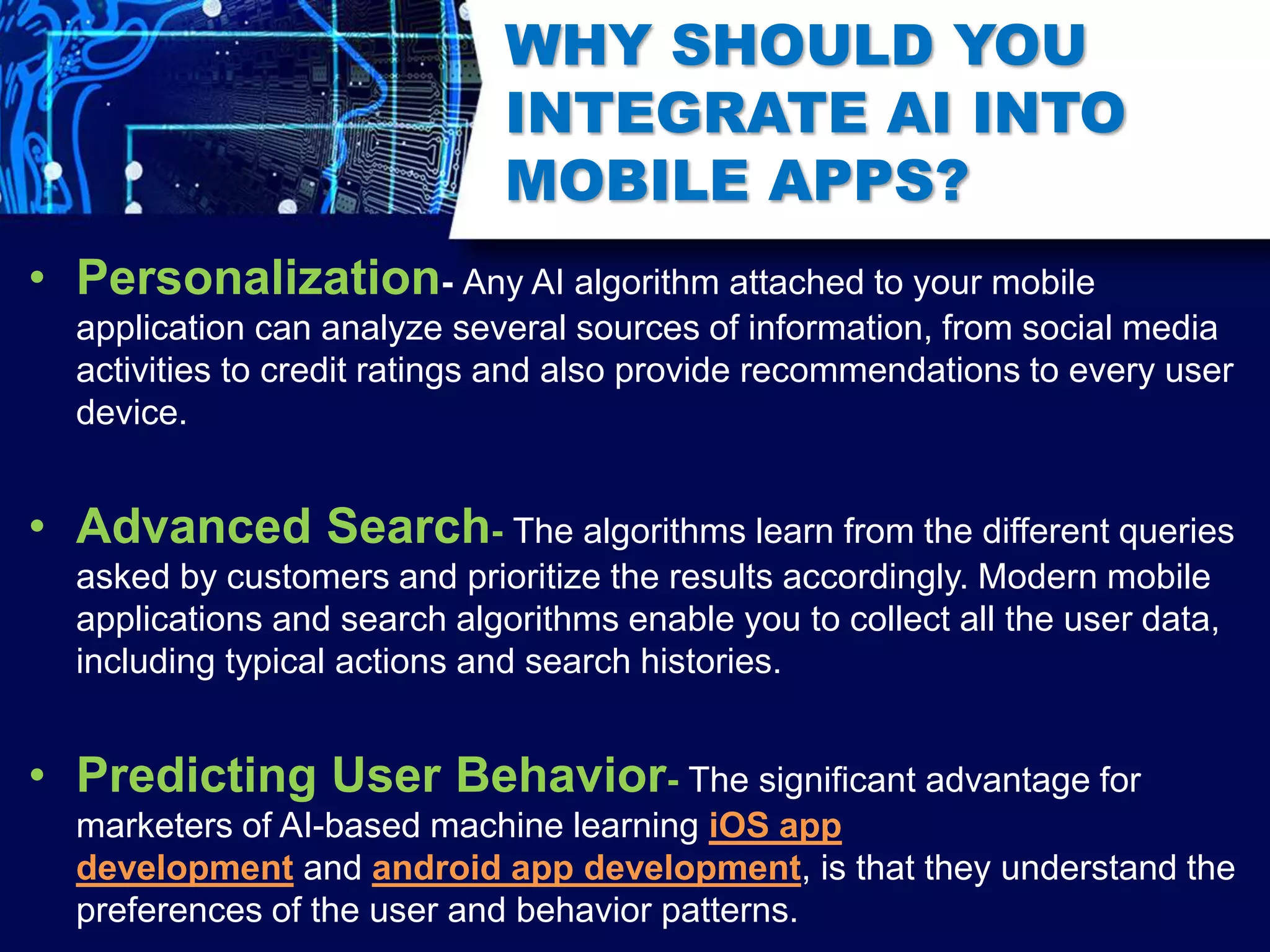 WHY SHOULD YOU INTEGRATE AI INTO MOBILE APPS?

• Personalization- Any AI algorithm attached to your mobile application can analyze several sources of information, from social media activities to credit ratings and also provide recommendations to every user device.

• Advanced Search- The algorithms learn from the different queries asked by customers and prioritize the results accordingly. Modern mobile applications and search algorithms enable you to collect all the user data, including typical actions and search histories.

• Predicting User Behavior- The significant advantage for marketers of AI-based machine learning iOS app development and android app development, is that they understand the preferences of the user and behavior patterns.